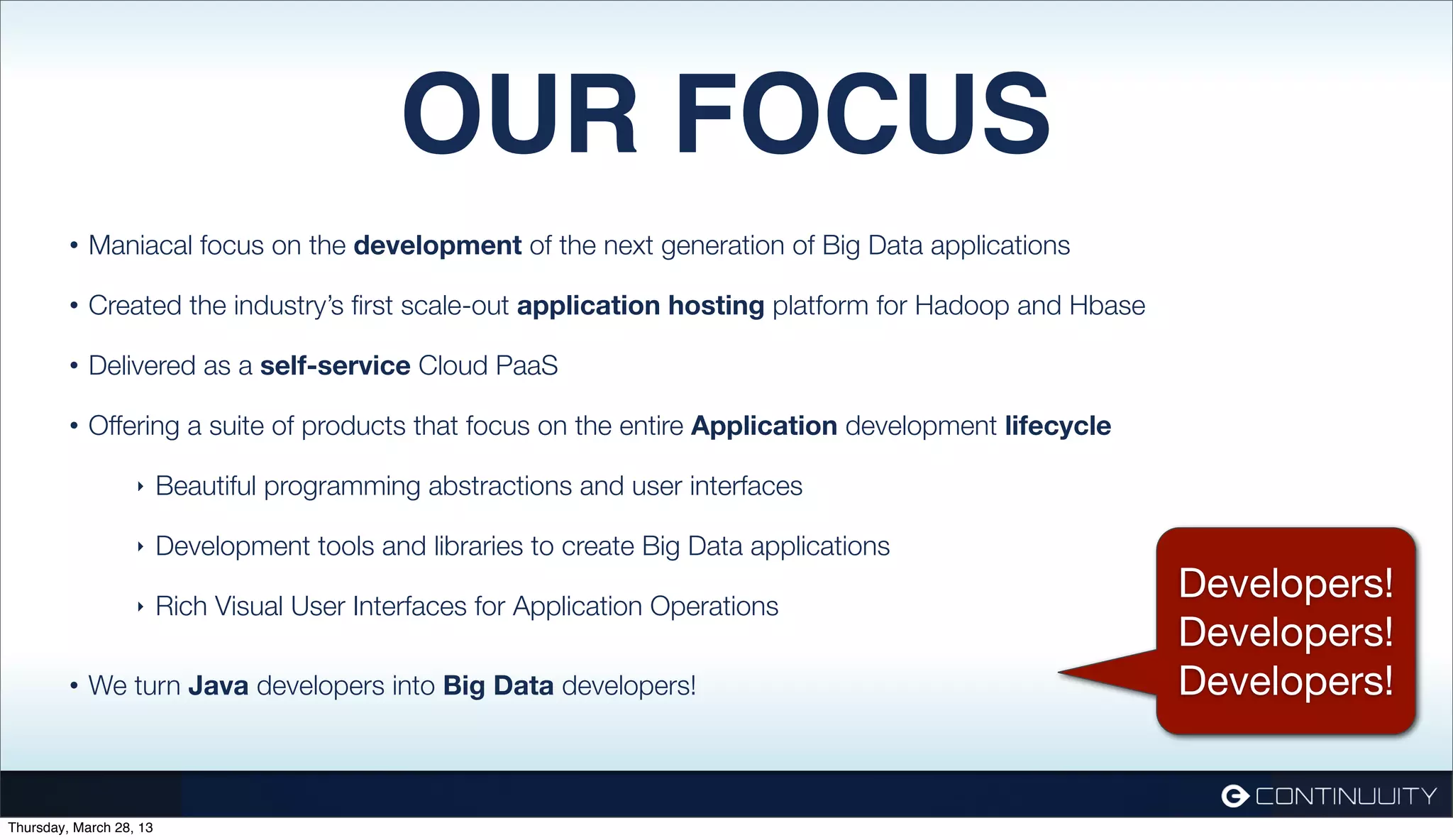 OUR FOCUS

• Maniacal focus on the development of the next generation of Big Data applications

• Created the industry's first scale-out application hosting platform for Hadoop and Hbase

• Delivered as a self-service Cloud PaaS

• Offering a suite of products that focus on the entire Application development lifecycle

‣ Beautiful programming abstractions and user interfaces

‣ Development tools and libraries to create Big Data applications

‣ Rich Visual User Interfaces for Application Operations

• We turn Java developers into Big Data developers!

Developers! Developers! Developers!

CONTINUUITY

Thursday, March 28, 13